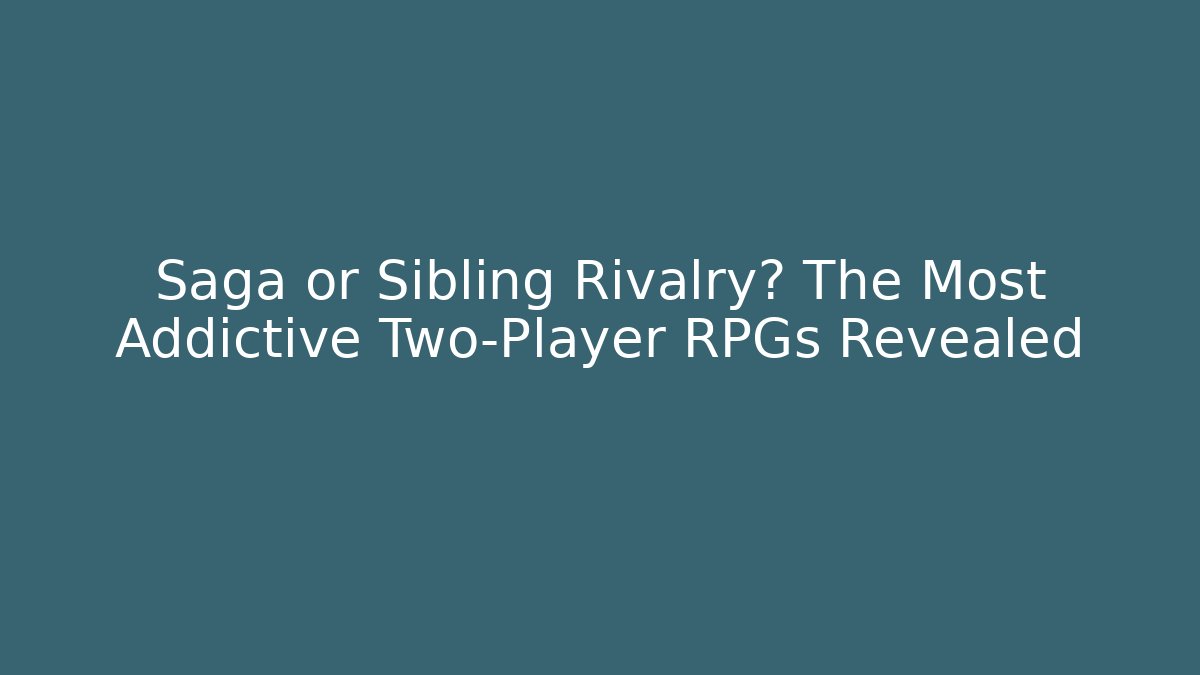 Saga or Sibling Rivalry? The Most Addictive Two-Player RPGs Revealed